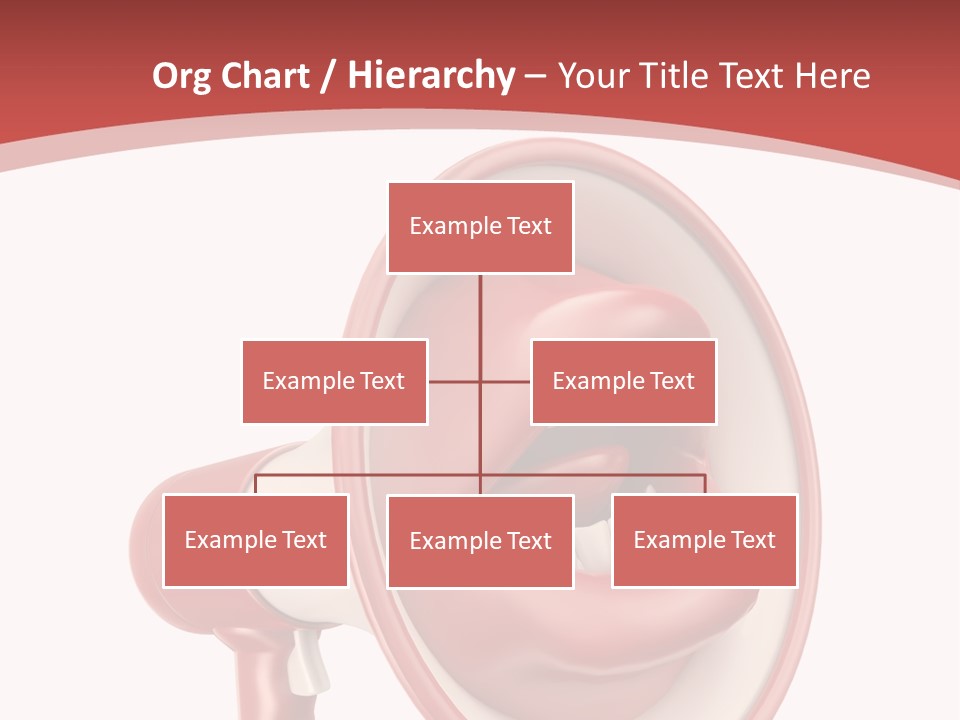 Org Chart / Hierarchy – Your Title Text Here

Example Text

Example Text

Example Text

Example Text

Example Text

Example Text